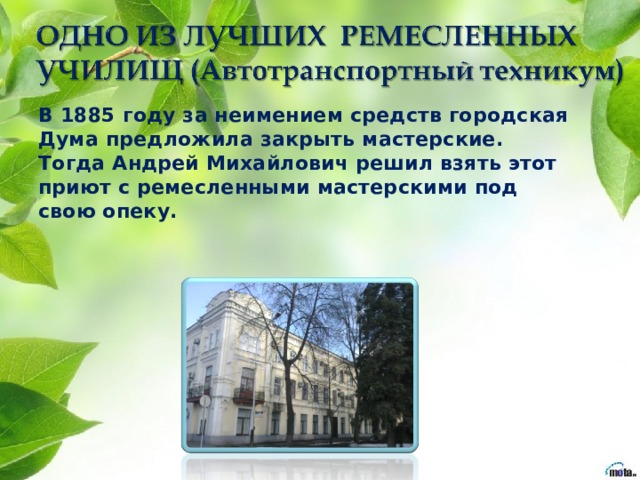 ОДНО ИЗ ЛУЧШИХ РЕМЕСЛЕННЫХ УЧИЛИЩ (Автотранспортный техникум)

В 1885 году за неимением средств городская Дума предложила закрыть мастерские. Тогда Андрей Михайлович решил взять этот приют с ремесленными мастерскими под свою опеку.

mota.ru